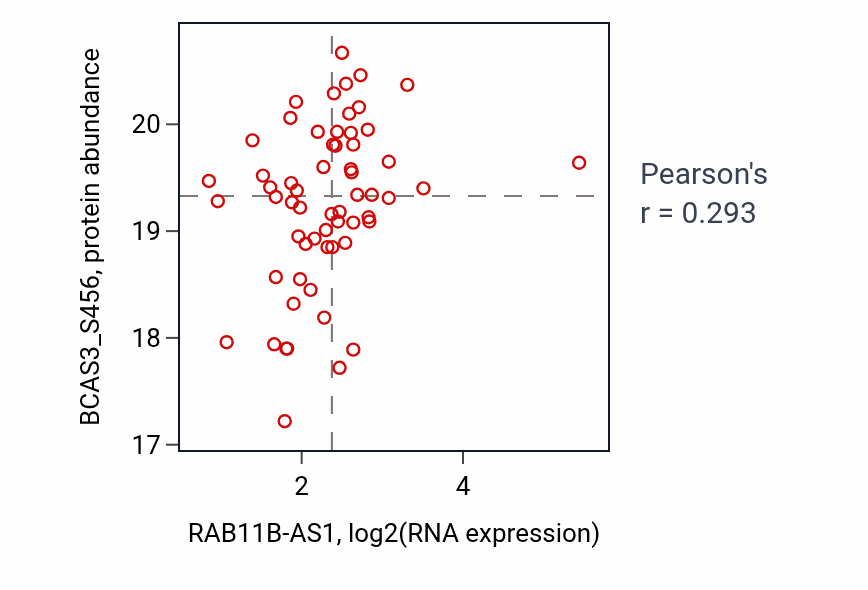 BCAS3_S456, protein abundance

20
19
18
17

2
4

RAB11B-AS1, log2(RNA expression)

Pearson's
r = 0.293